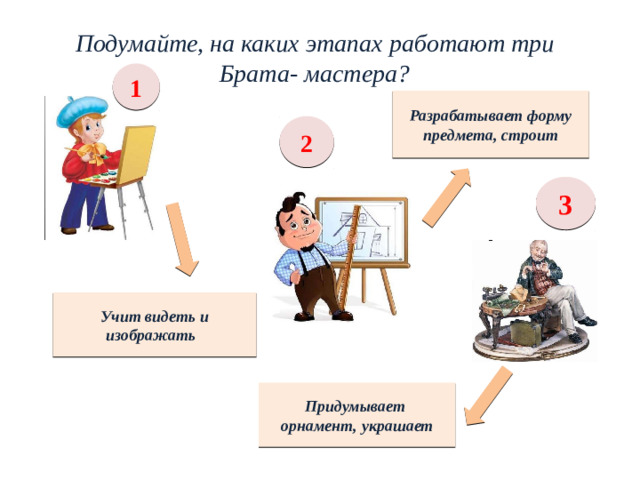 Подумайте, на каких этапах работают три Брата- мастера?

1

2

Разрабатывает форму предмета, строит

3

Учит видеть и изображать

Придумывает орнамент, украшает